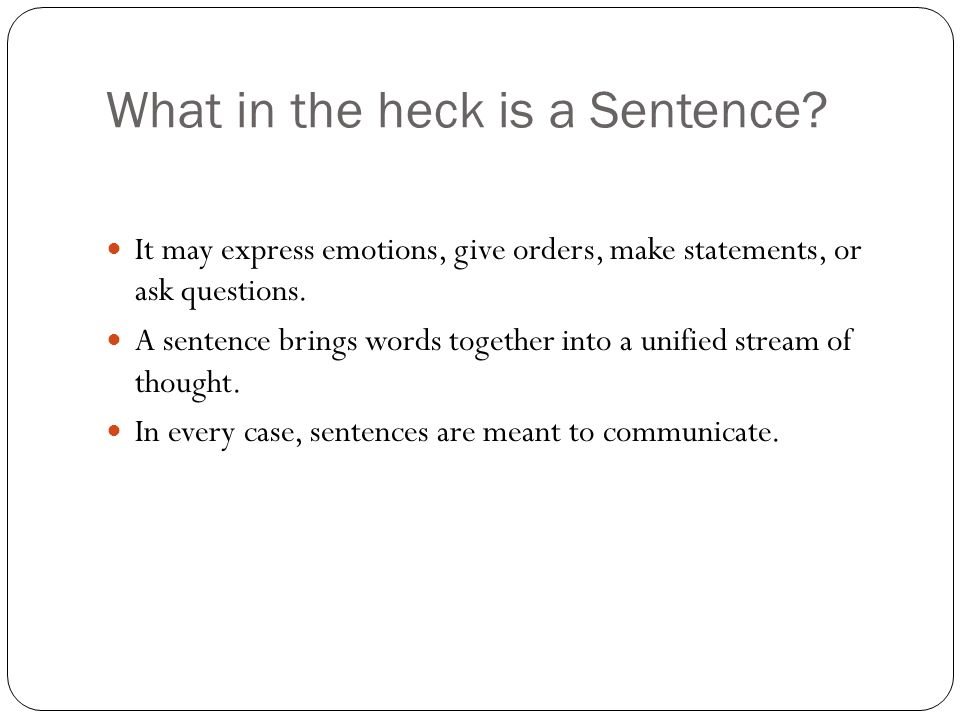 What in the heck is a Sentence?

- It may express emotions, give orders, make statements, or ask questions.
- A sentence brings words together into a unified stream of thought.
- In every case, sentences are meant to communicate.